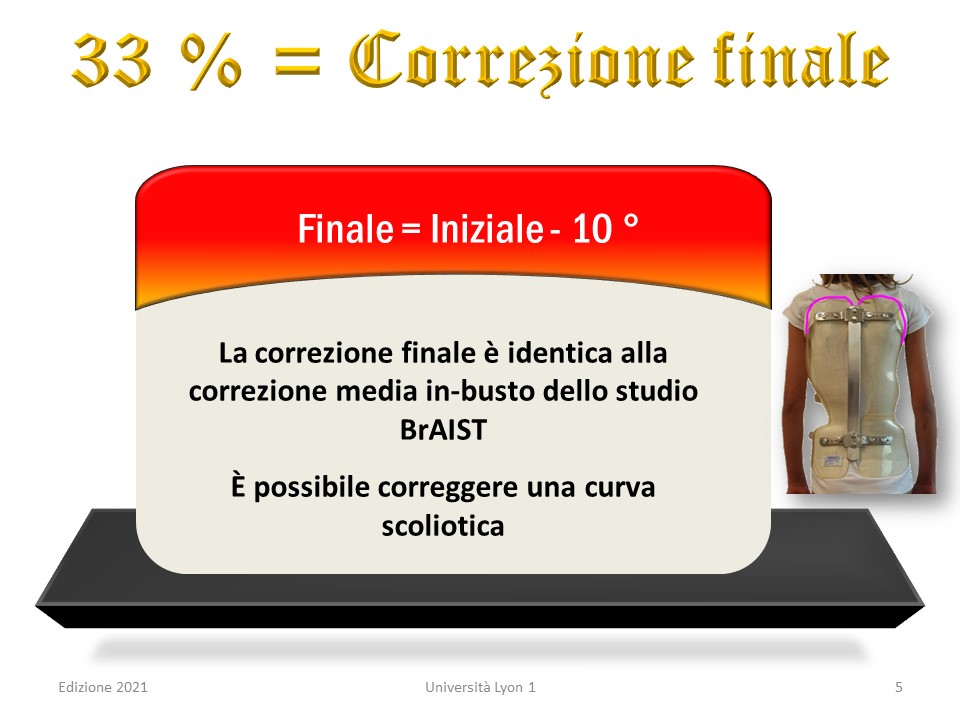 33 % = Correzione finale

Finale = Iniziale - 10 °

La correzione finale è identica alla correzione media in-busto dello studio BrAIST

È possibile correggere una curva scoliotica

Edizione 2021

Università Lyon 1

5